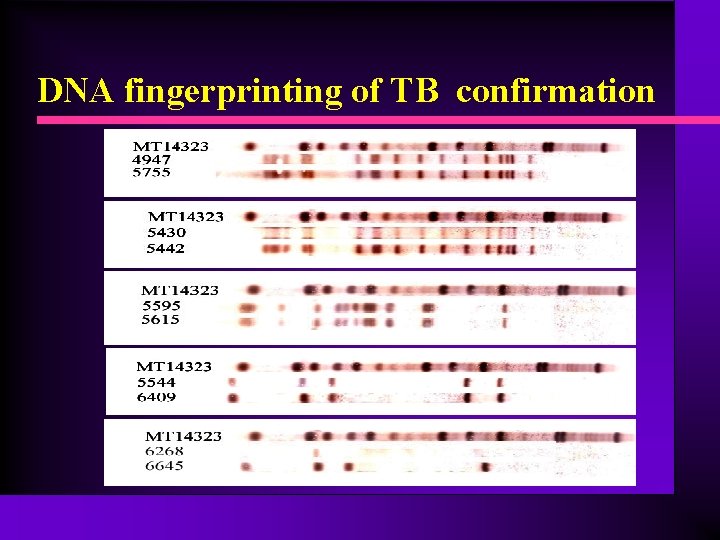 DNA fingerprinting of TB confirmation

MT14323
4947
5755

MT14323
5430
5442

MT14323
5595
5615

MT14323
5544
6409

MT14323
6268
6645